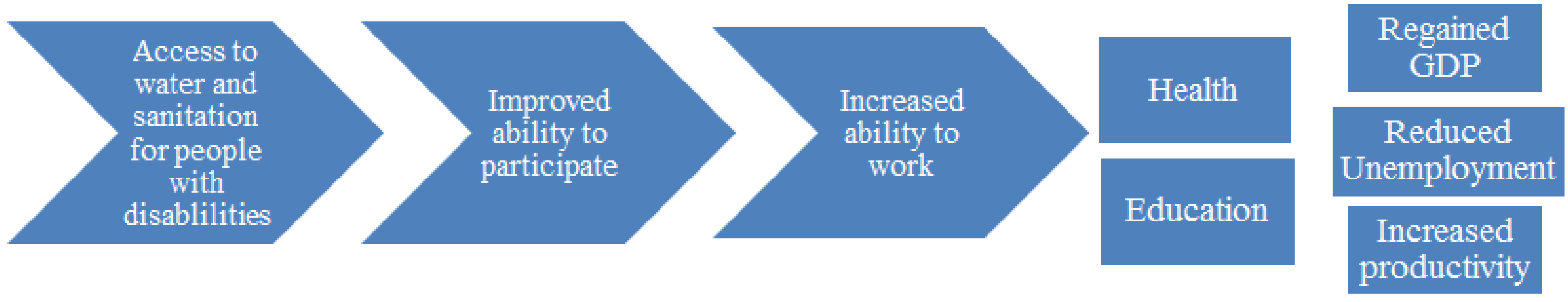 Access to water and sanitation for people with disablilities

Improved ability to participate

Increased ability to work

Health

Education

Regained GDP

Reduced Unemployment

Increased productivity